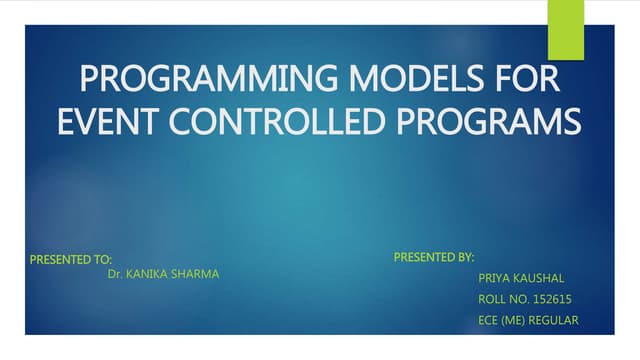 PROGRAMMING MODELS FOR EVENT CONTROLLED PROGRAMS

PRESENTED TO:
Dr. KANIKA SHARMA

PRESENTED BY:
PRIYA KAUSHAL
ROLL NO. 152615
ECE (ME) REGULAR